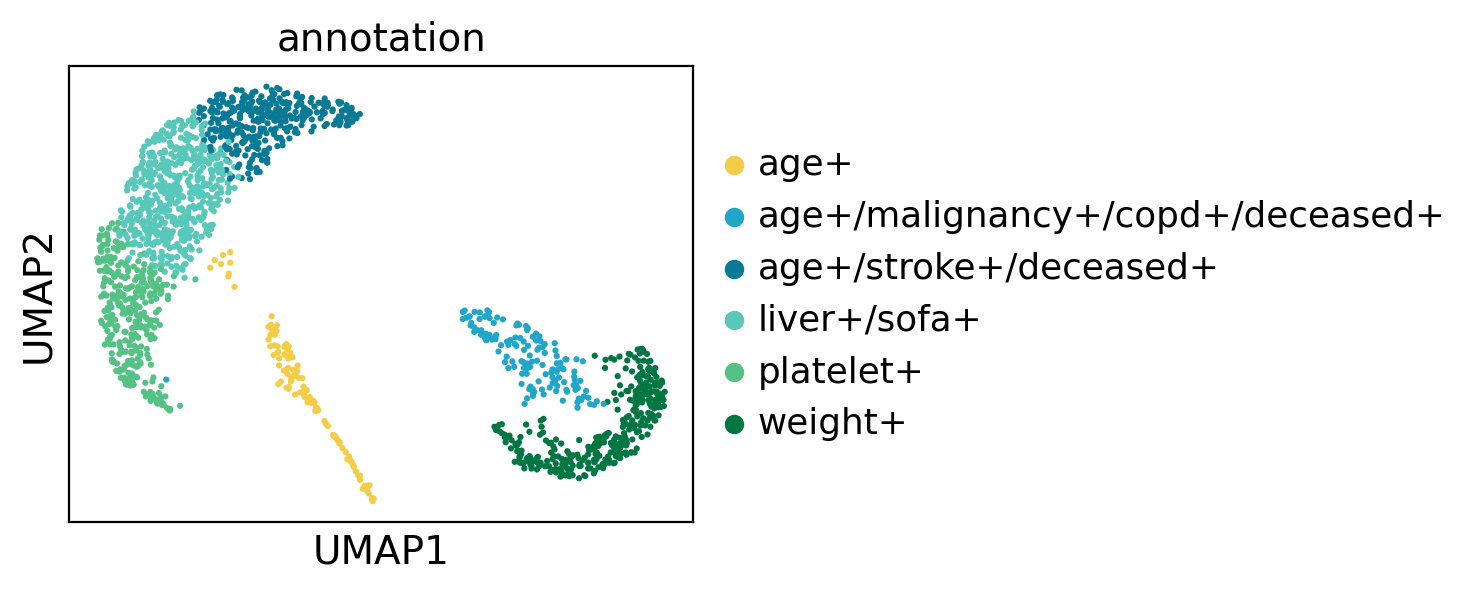 annotation

UMAP2

UMAP1

age+
age+/malignancy+/copd+/deceased+
age+/stroke+/deceased+
liver+/sofa+
platelet+
weight+